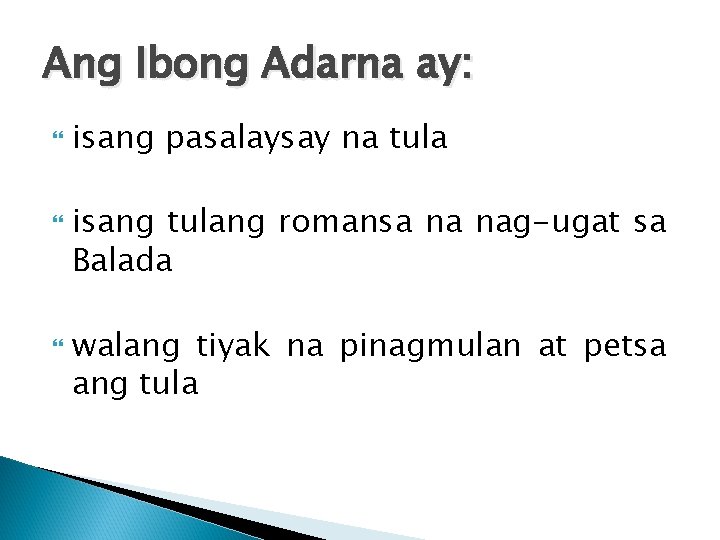 Ang Ibong Adarna ay:

isang pasalaysay na tula

isang tulang romansa na nag-ugat sa Balada

walang tiyak na pinagmulan at petsa ang tula